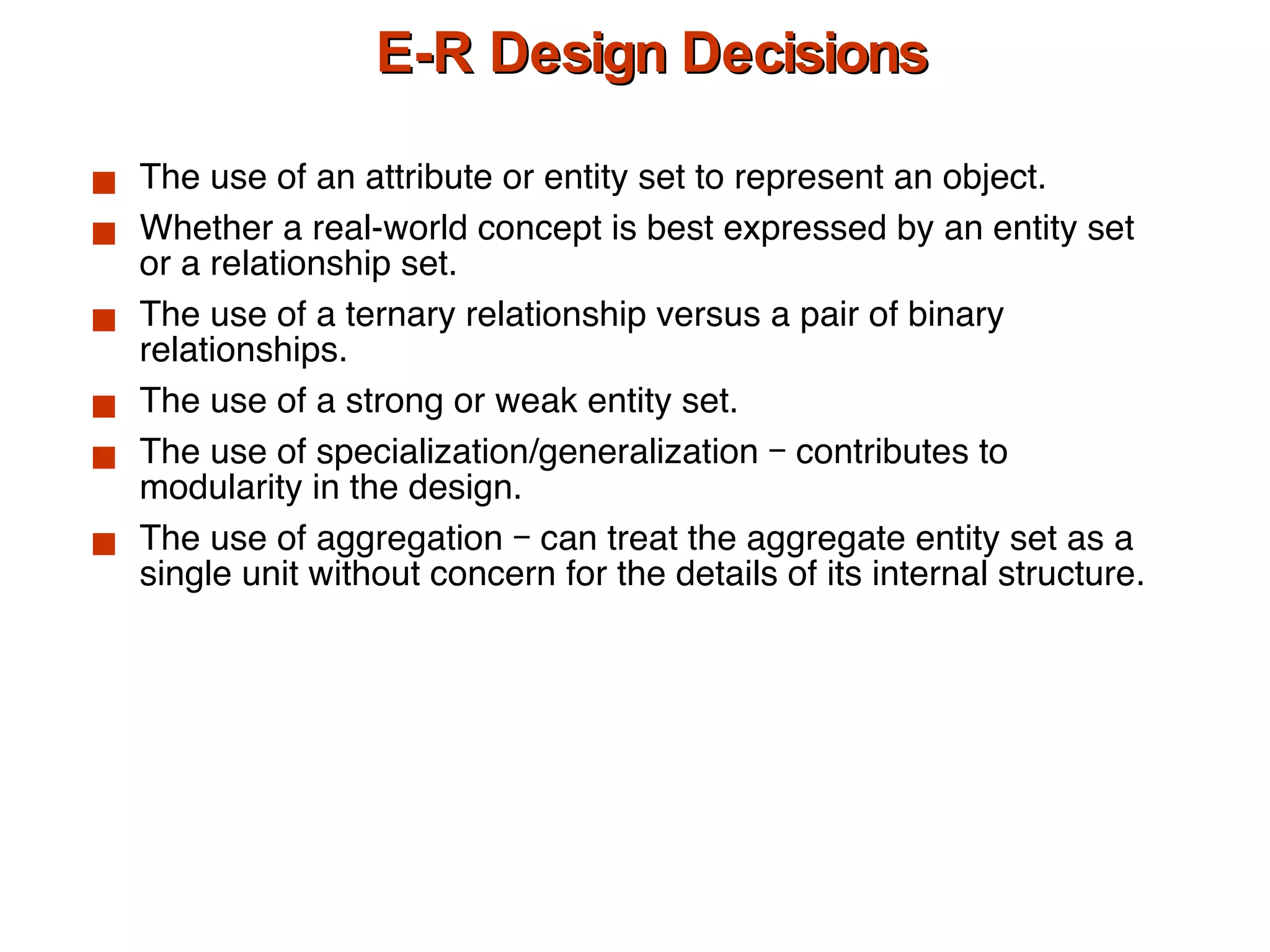 E-R Design Decisions

■ The use of an attribute or entity set to represent an object.

■ Whether a real-world concept is best expressed by an entity set or a relationship set.

■ The use of a ternary relationship versus a pair of binary relationships.

■ The use of a strong or weak entity set.

■ The use of specialization/generalization – contributes to modularity in the design.

■ The use of aggregation – can treat the aggregate entity set as a single unit without concern for the details of its internal structure.